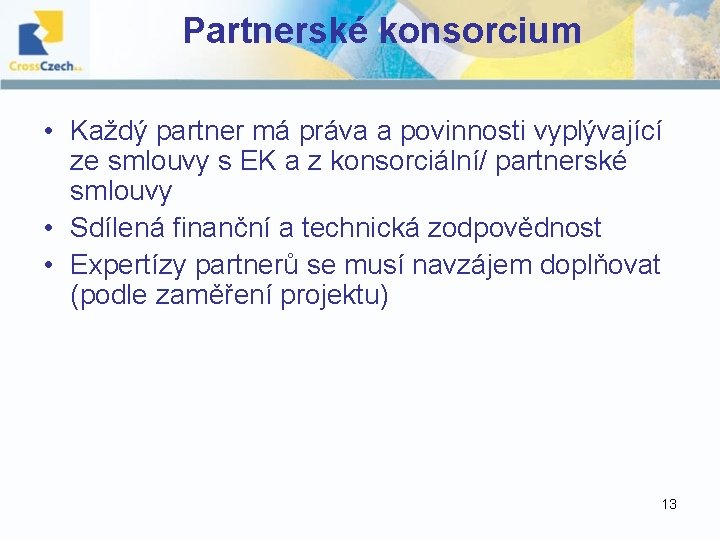 CrossCzech a.s.

Partnerské konsorcium

• Každý partner má práva a povinnosti vyplývající ze smlouvy s EK a z konsorciální/ partnerské smlouvy
• Sdílená finanční a technická zodpovědnost
• Expertízy partnerů se musí navzájem doplňovat (podle zaměření projektu)

13